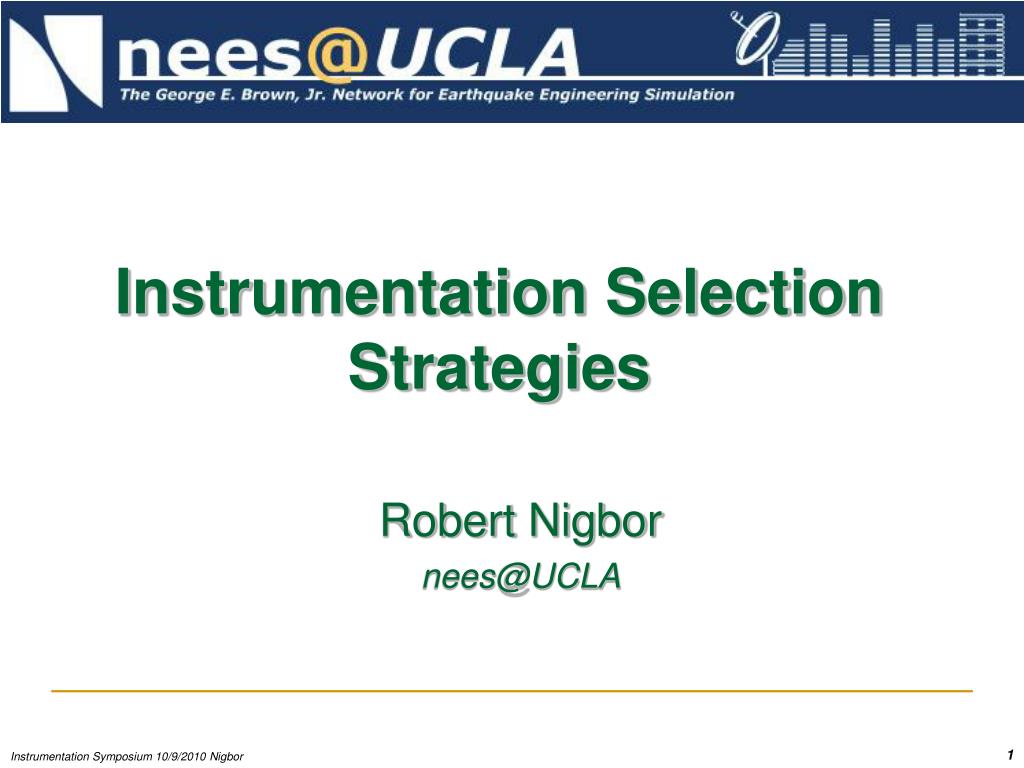 nees@UCLA
The George E. Brown, Jr. Network for Earthquake Engineering Simulation

Instrumentation Selection Strategies

Robert Nigbor
nees@UCLA

Instrumentation Symposium 10/9/2010 Nigbor

1